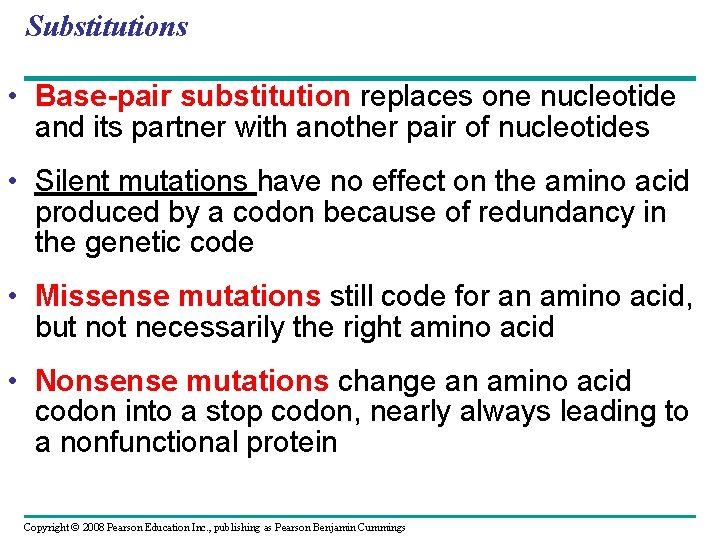 Substitutions

• Base-pair substitution replaces one nucleotide and its partner with another pair of nucleotides

• Silent mutations have no effect on the amino acid produced by a codon because of redundancy in the genetic code

• Missense mutations still code for an amino acid, but not necessarily the right amino acid

• Nonsense mutations change an amino acid codon into a stop codon, nearly always leading to a nonfunctional protein

Copyright © 2008 Pearson Education Inc., publishing as Pearson Benjamin Cummings